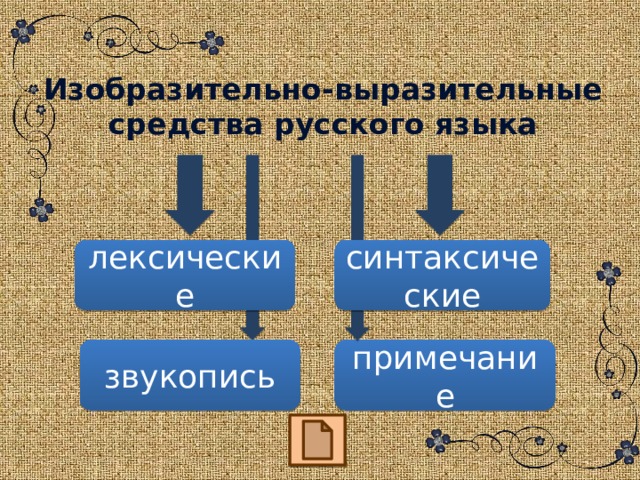 Изобразительно-выразительные средства русского языка

лексические

синтаксические

звукопись

примечание